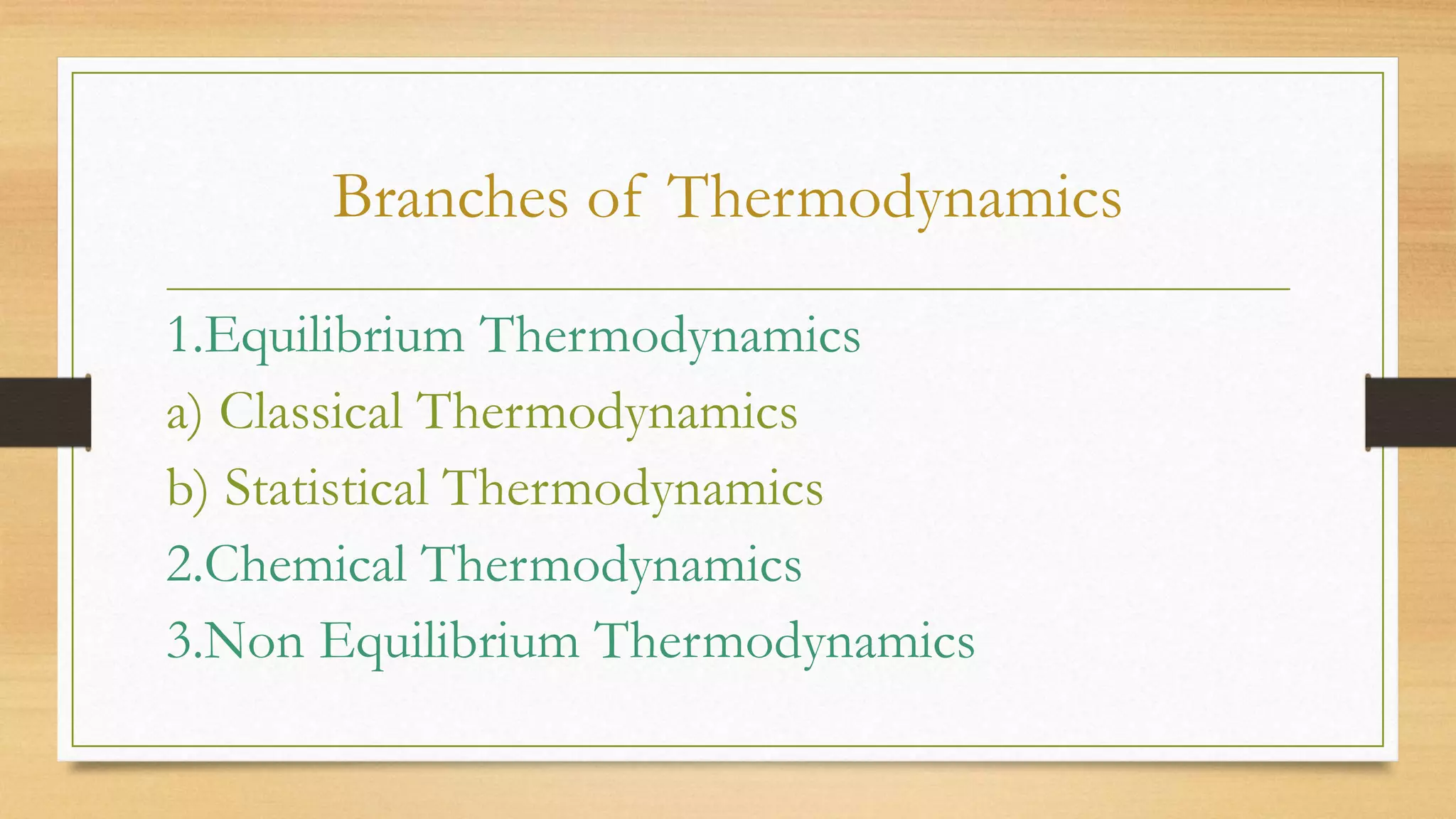 Branches of Thermodynamics

1.Equilibrium Thermodynamics
a) Classical Thermodynamics
b) Statistical Thermodynamics
2.Chemical Thermodynamics
3.Non Equilibrium Thermodynamics